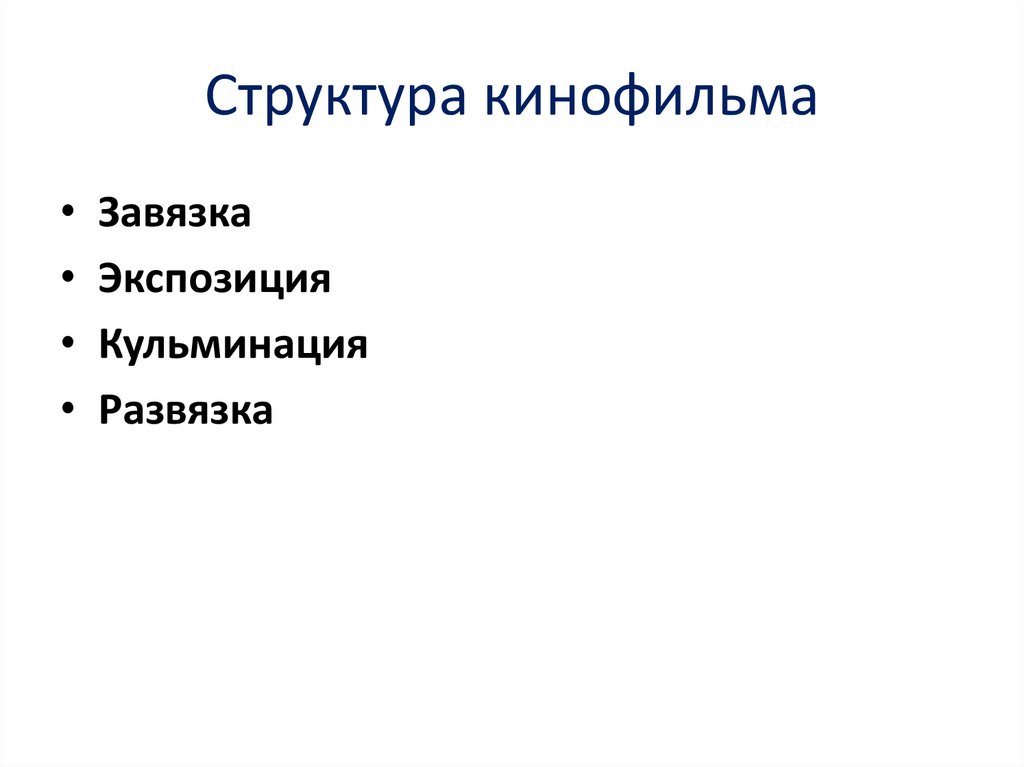 Структура кинофильма

• Завязка
• Экспозиция
• Кульминация
• Развязка